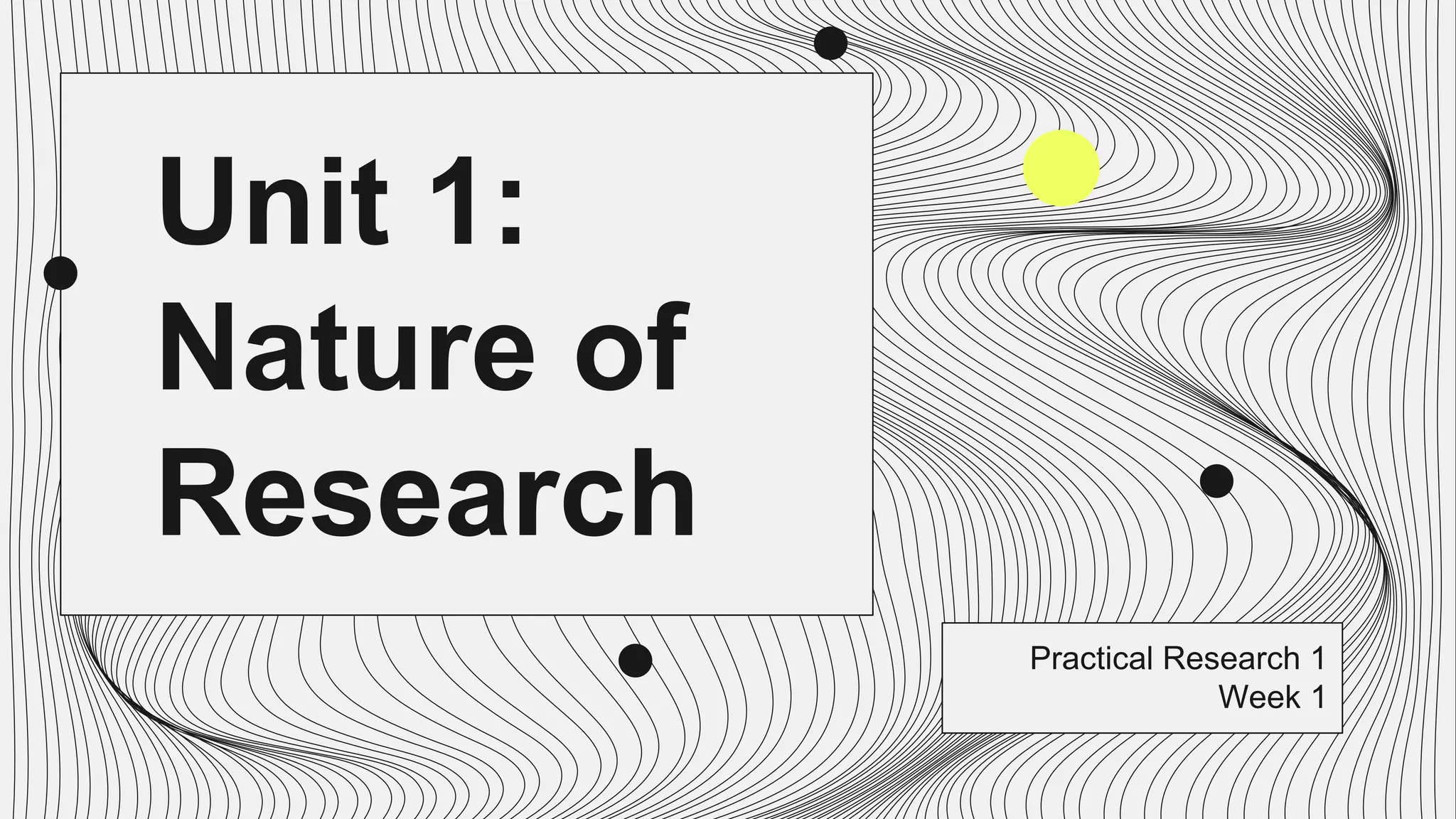 Unit 1: Nature of Research

Practical Research 1
Week 1